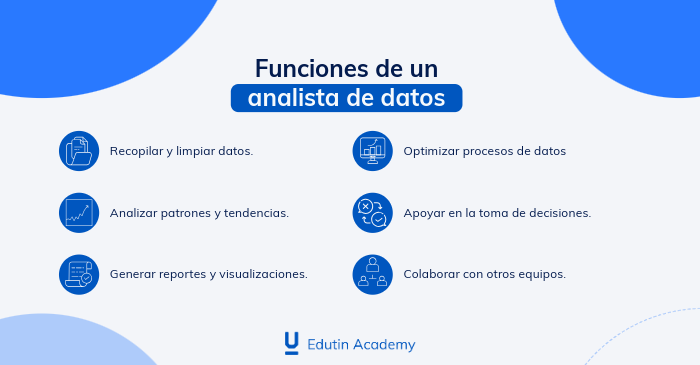 Funciones de un
analista de datos

Recopilar y limpiar datos.

Analizar patrones y tendencias.

Generar reportes y visualizaciones.

Optimizar procesos de datos

Apoyar en la toma de decisiones.

Colaborar con otros equipos.

Edutin Academy